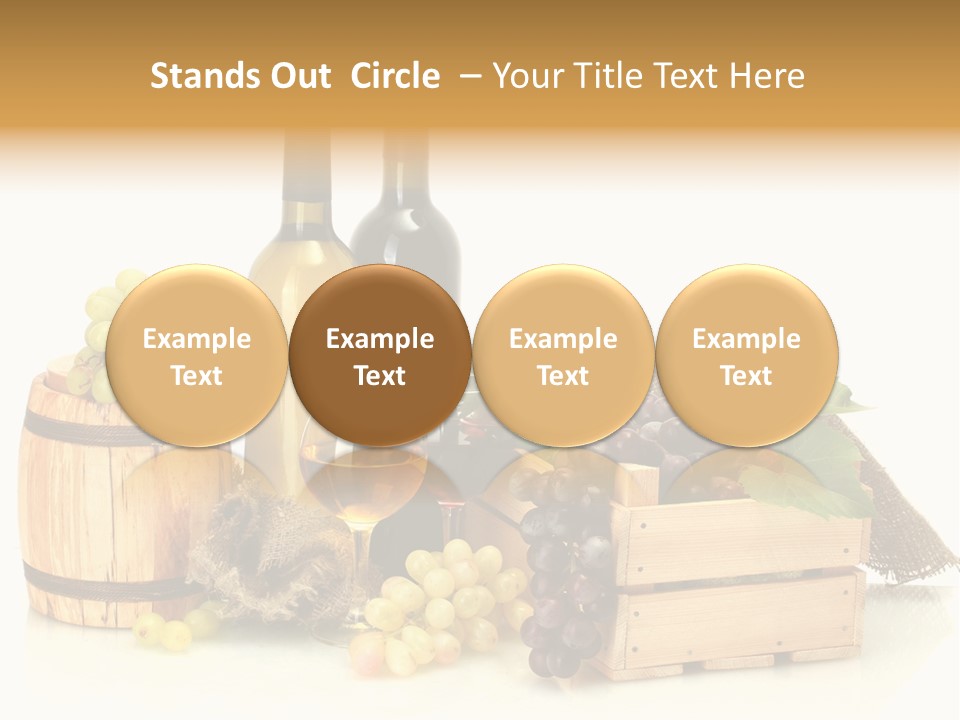 Stands Out Circle – Your Title Text Here

Example Text

Example Text

Example Text

Example Text